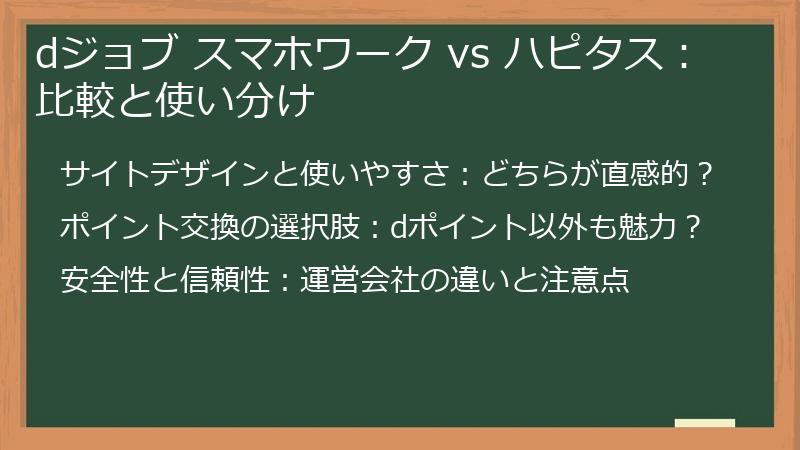 dジョブ スマホワーク vs ハピタス：比較と使い分け

サイトデザインと使いやすさ：どちらが直感的？

ポイント交換の選択肢：dポイント以外も魅力？

安全性と信頼性：運営会社の違いと注意点